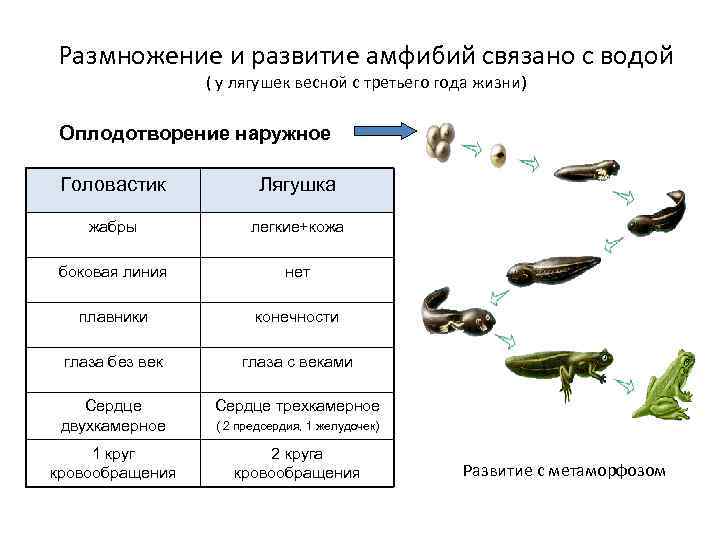 Размножение и развитие амфибий связано с водой
( у лягушек весной с третьего года жизни)

Оплодотворение наружное

| Головастик | Лягушка |
|---|---|
| жабры | легкие+кожа |
| боковая линия | нет |
| плавники | конечности |
| глаза без век | глаза с веками |
| Сердце двухкамерное | Сердце трехкамерное ( 2 предсердия, 1 желудочек) |
| 1 круг кровообращения | 2 круга кровообращения |

Развитие с метаморфозом